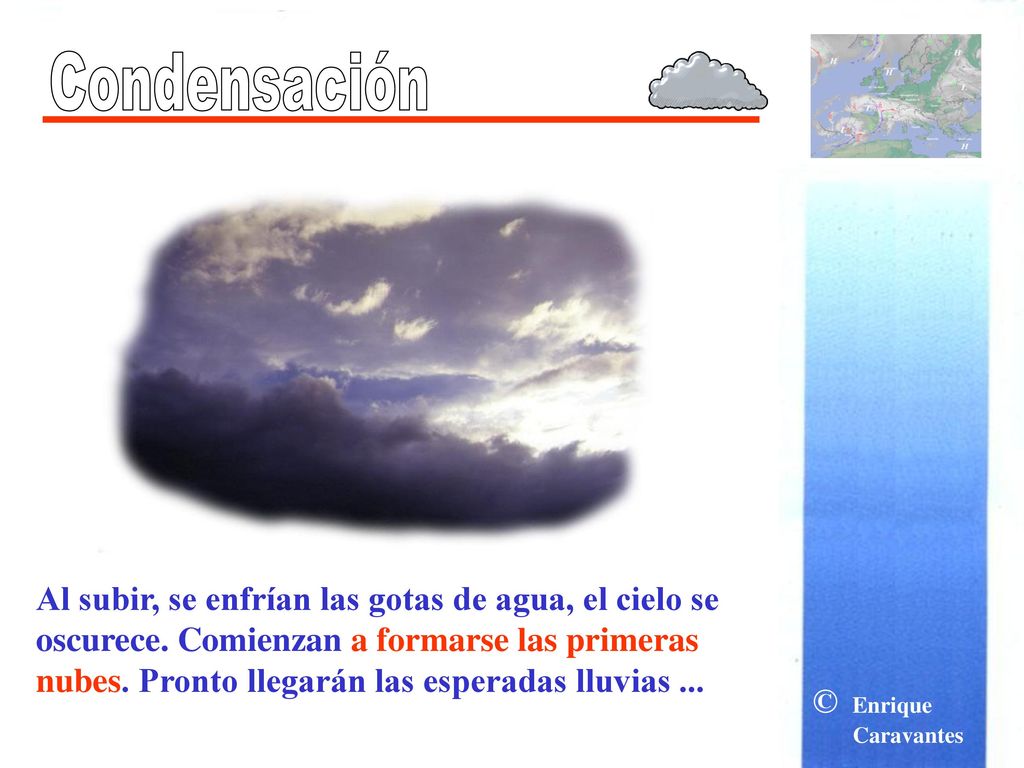 Condensación

Al subir, se enfrían las gotas de agua, el cielo se oscurece. Comienzan a formarse las primeras nubes. Pronto llegarán las esperadas lluvias ...

© Enrique Caravantes